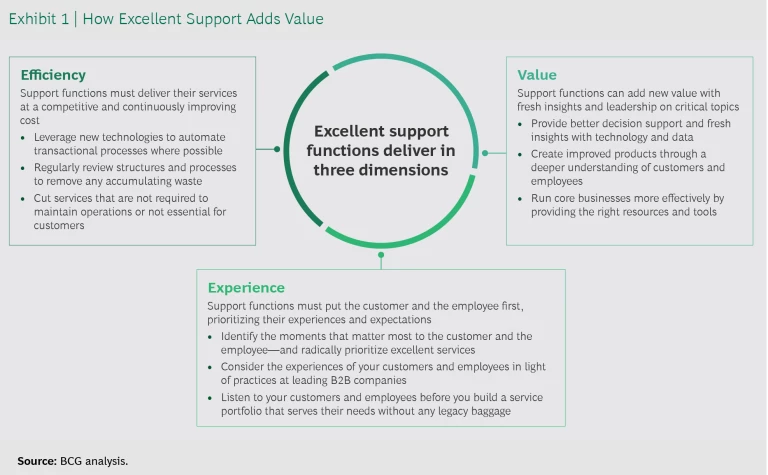 Exhibit 1 | How Excellent Support Adds Value

Efficiency
Support functions must deliver their services at a competitive and continuously improving cost
• Leverage new technologies to automate transactional processes where possible
• Regularly review structures and processes to remove any accumulating waste
• Cut services that are not required to maintain operations or not essential for customers

Excellent support functions deliver in three dimensions

Value
Support functions can add new value with fresh insights and leadership on critical topics
• Provide better decision support and fresh insights with technology and data
• Create improved products through a deeper understanding of customers and employees
• Run core businesses more effectively by providing the right resources and tools

Experience
Support functions must put the customer and the employee first, prioritizing their experiences and expectations
• Identify the moments that matter most to the customer and the employee—and radically prioritize excellent services
• Consider the experiences of your customers and employees in light of practices at leading B2B companies
• Listen to your customers and employees before you build a service portfolio that serves their needs without any legacy baggage

Source: BCG analysis.